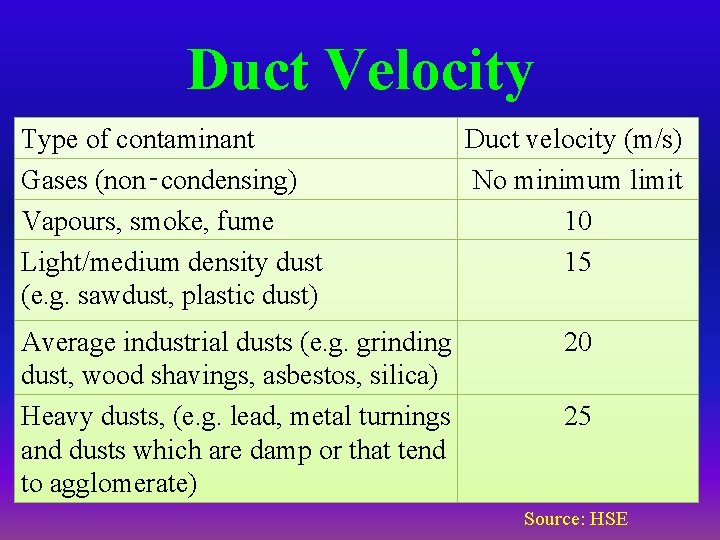 Duct Velocity

| Type of contaminant | Duct velocity (m/s) |
|---|---|
| Gases (non-condensing) | No minimum limit |
| Vapours, smoke, fume | 10 |
| Light/medium density dust (e.g. sawdust, plastic dust) | 15 |
| Average industrial dusts (e.g. grinding dust, wood shavings, asbestos, silica) | 20 |
| Heavy dusts, (e.g. lead, metal turnings and dusts which are damp or that tend to agglomerate) | 25 |

Source: HSE